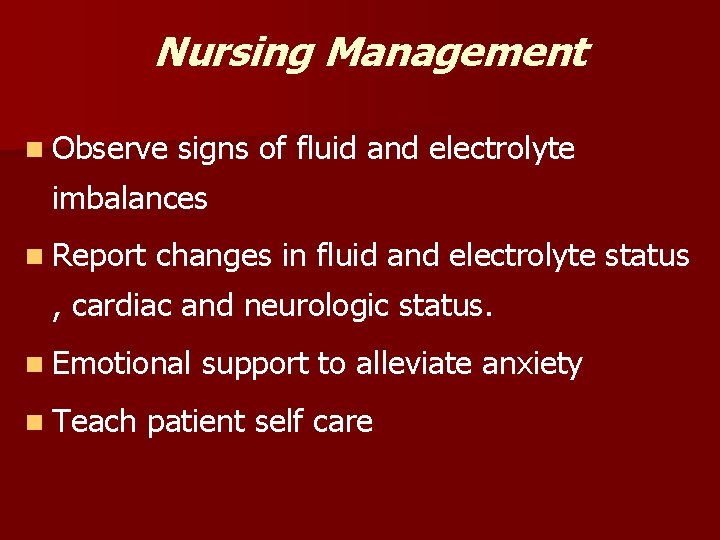 Nursing Management

- Observe signs of fluid and electrolyte imbalances
- Report changes in fluid and electrolyte status , cardiac and neurologic status.
- Emotional support to alleviate anxiety
- Teach patient self care